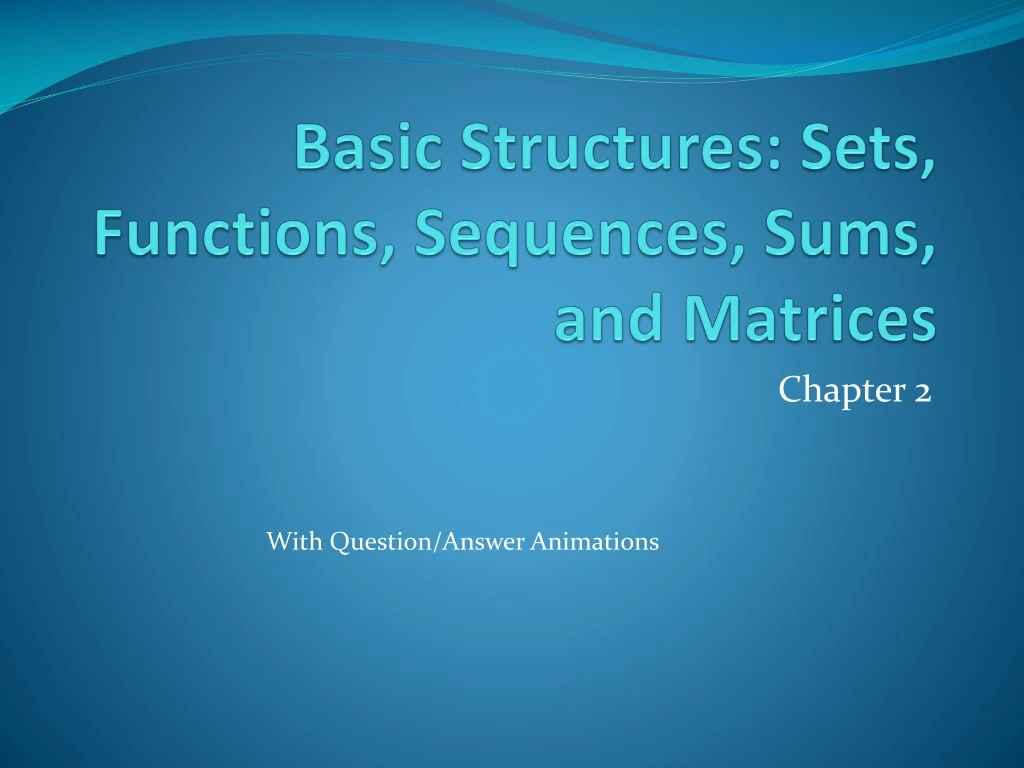 Basic Structures: Sets, Functions, Sequences, Sums, and Matrices

Chapter 2

With Question/Answer Animations